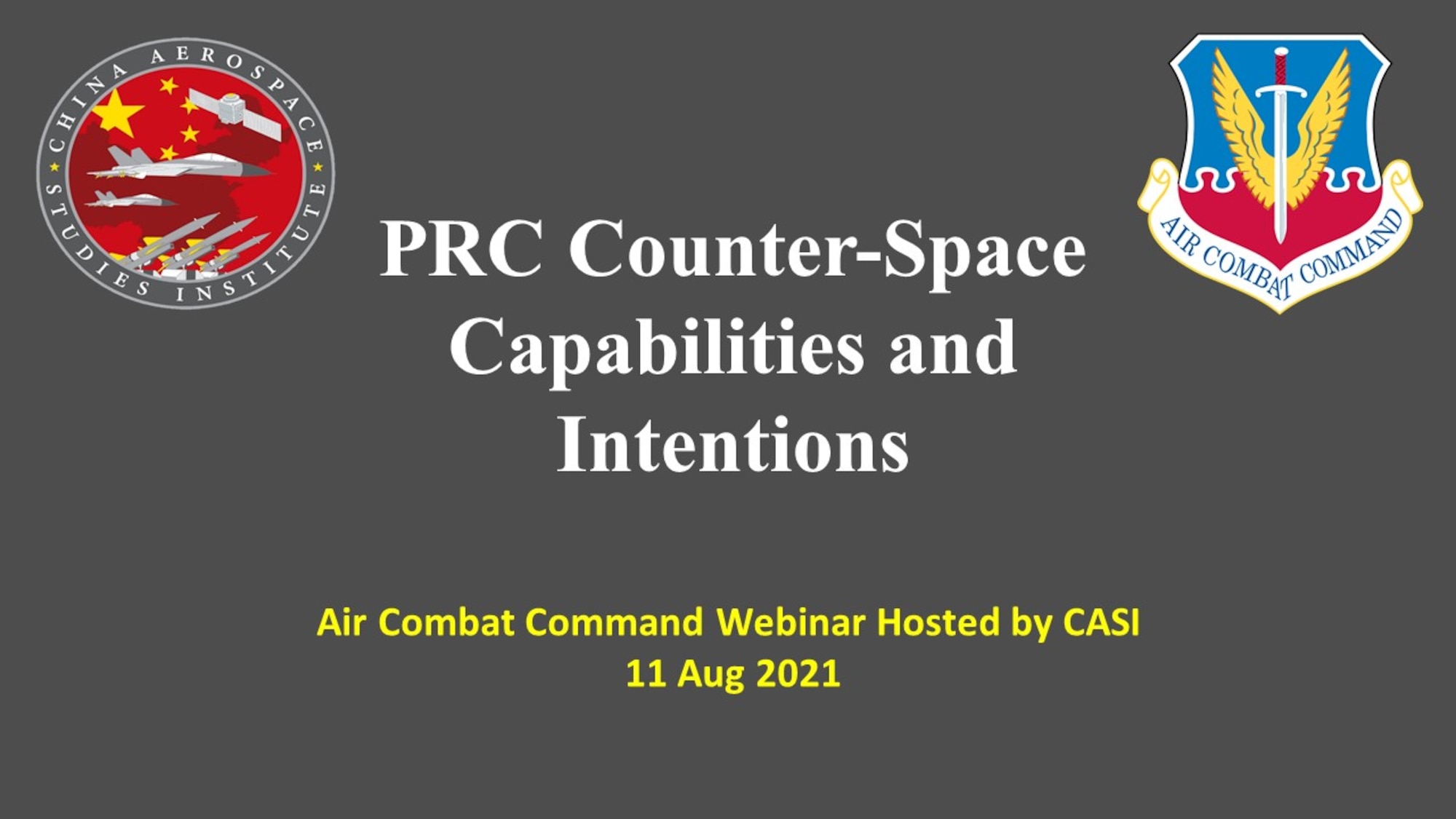 CHINA AEROSPACE STUDIES INSTITUTE

AIR COMBAT COMMAND

PRC Counter-Space Capabilities and Intentions

Air Combat Command Webinar Hosted by CASI
11 Aug 2021